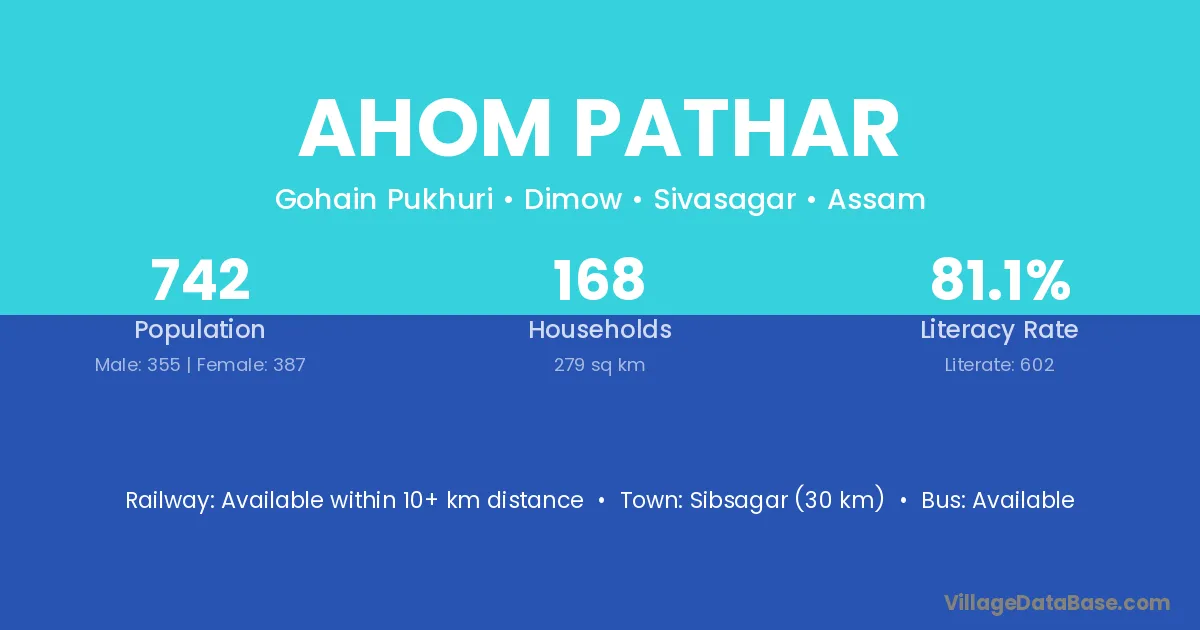 AHOM PATHAR

Gohain Pukhuri • Dimow • Sivasagar • Assam

742
Population
Male: 355 | Female: 387

168
Households
279 sq km

81.1%
Literacy Rate
Literate: 602

Railway: Available within 10+ km distance • Town: Sibsagar (30 km) • Bus: Available

VillageDataBase.com